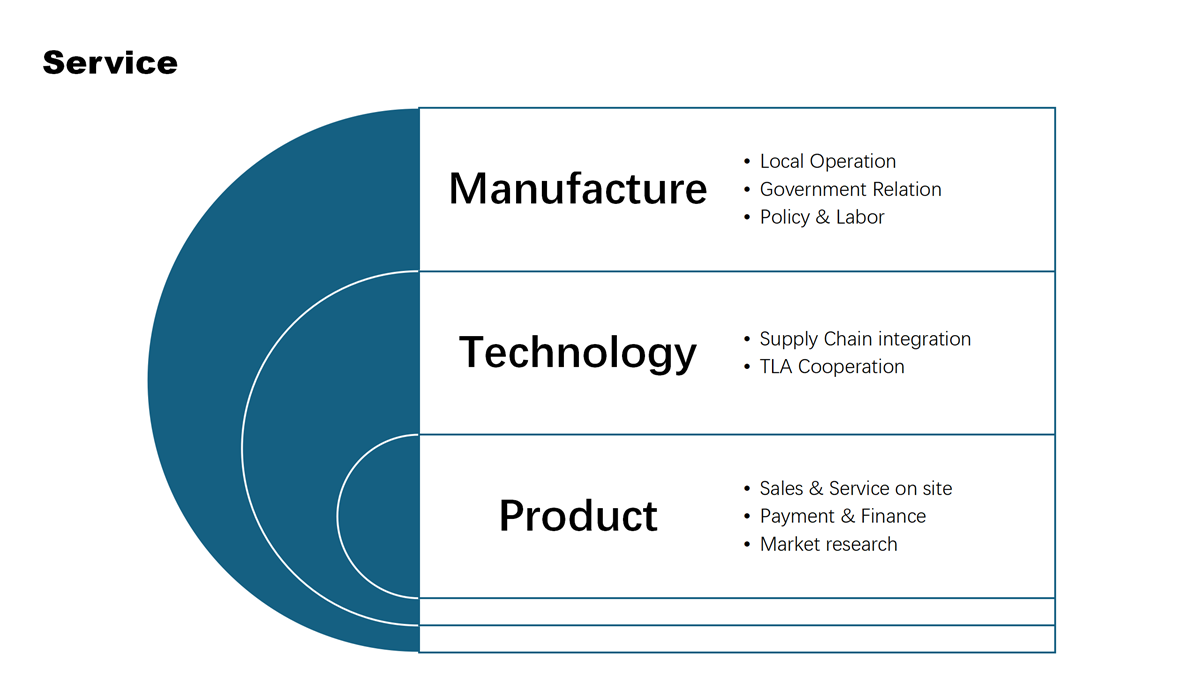 Service

Manufacture

• Local Operation
• Government Relation
• Policy & Labor

Technology

• Supply Chain integration
• TLA Cooperation

Product

• Sales & Service on site
• Payment & Finance
• Market research